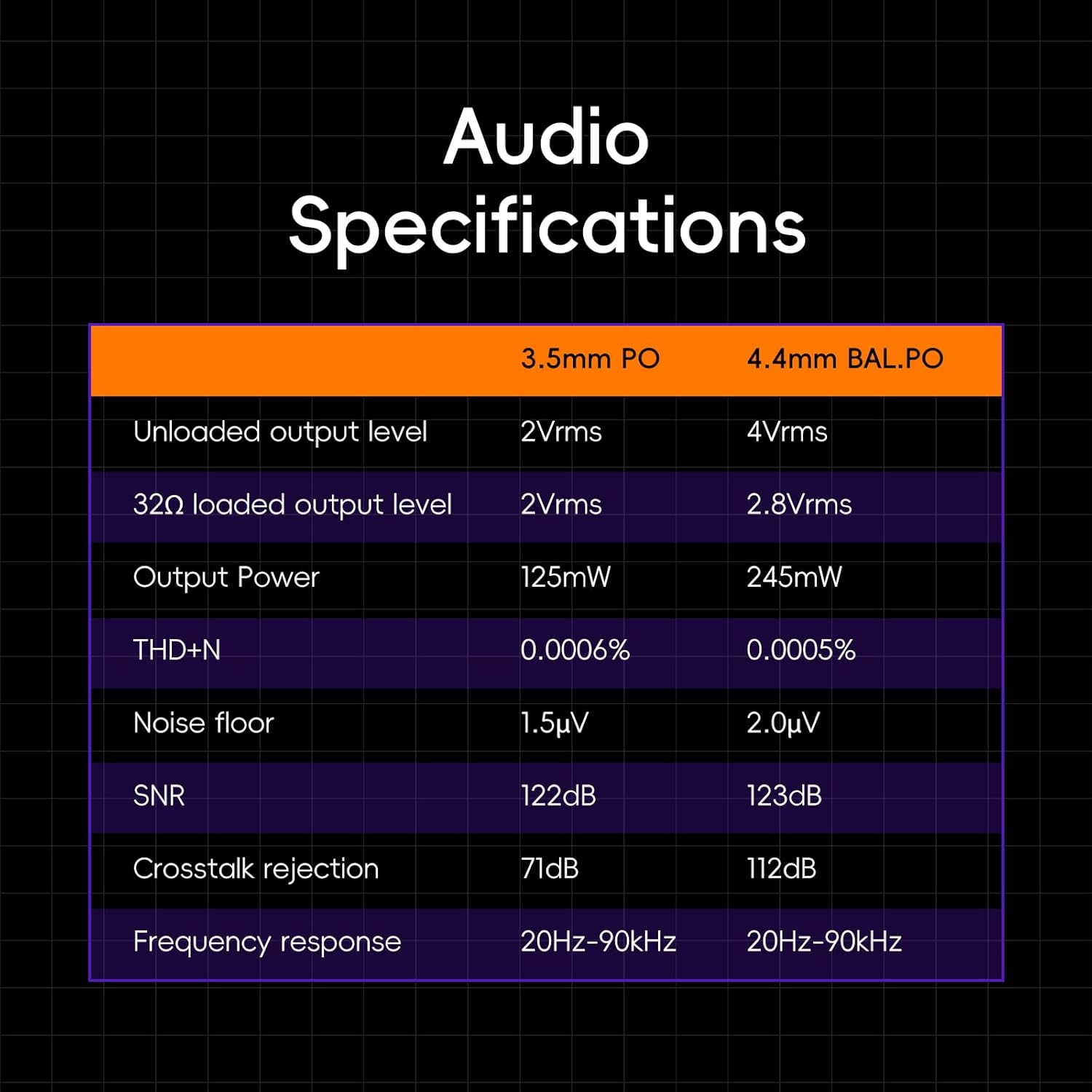 Audio Specifications

|  | 3.5mm PO | 4.4mm BAL.PO |
|---|---|---|
| Unloaded output level | 2Vrms | 4Vrms |
| 32Ω loaded output level | 2Vrms | 2.8Vrms |
| Output Power | 125mW | 245mW |
| THD+N | 0.0006% | 0.0005% |
| Noise floor | 1.5μV | 2.0μV |
| SNR | 122dB | 123dB |
| Crosstalk rejection | 71dB | 112dB |
| Frequency response | 20Hz-90kHz | 20Hz-90kHz |